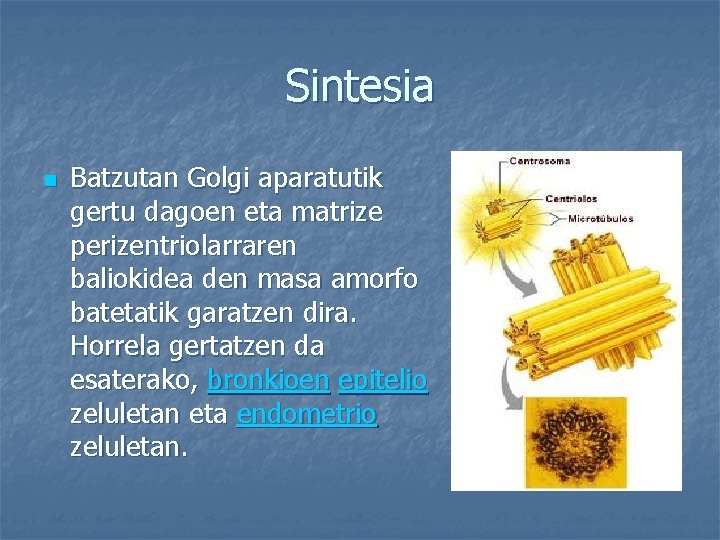 Sintesia

Batzutan Golgi aparatutik gertu dagoen eta matrize perizentriolarraren baliokidea den masa amorfo batetatik garatzen dira. Horrela gertatzen da esaterako, bronkioen epitelio zeluletan eta endometrio zeluletan.

Centrosoma
Centriolos
Microtúbulos